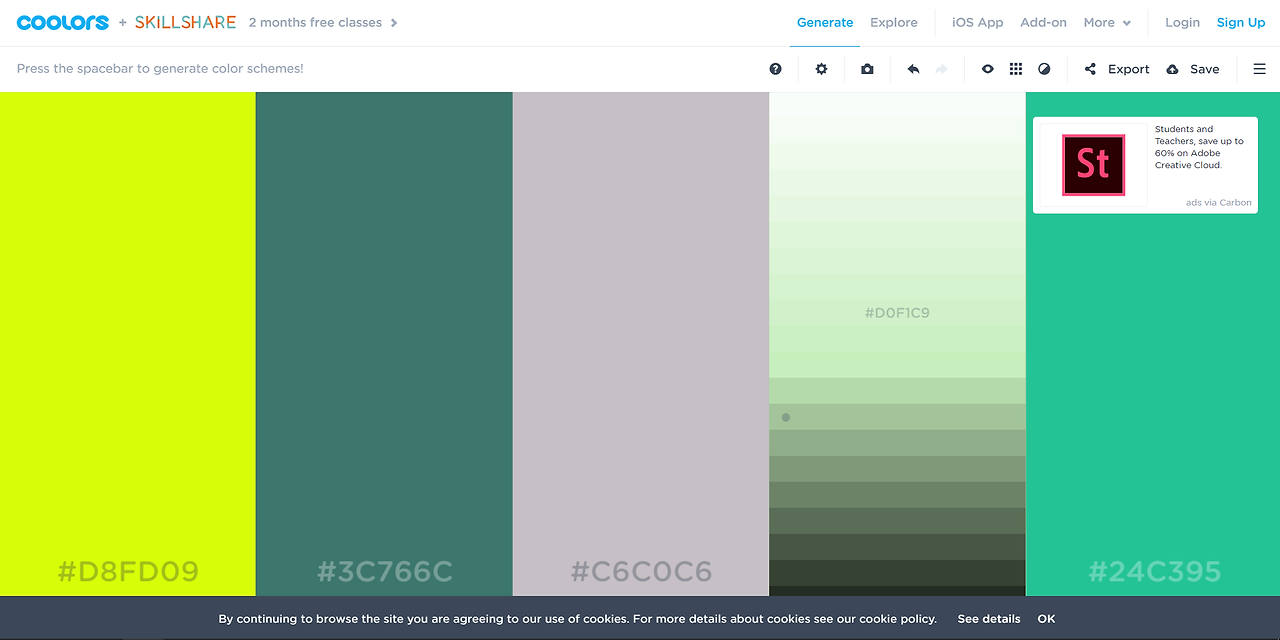 coolors + SKILLSHARE 2 months free classes

Generate Explore iOS App Add-on More Login Sign Up

Press the spacebar to generate color schemes!

Export Save

St

Students and Teachers, save up to 60% on Adobe Creative Cloud.

ads via Carbon

#D0F1C9

#D8FD09

#3C766C

#C6C0C6

#24C395

By continuing to browse the site you are agreeing to our use of cookies. For more details about cookies see our cookie policy. See details OK